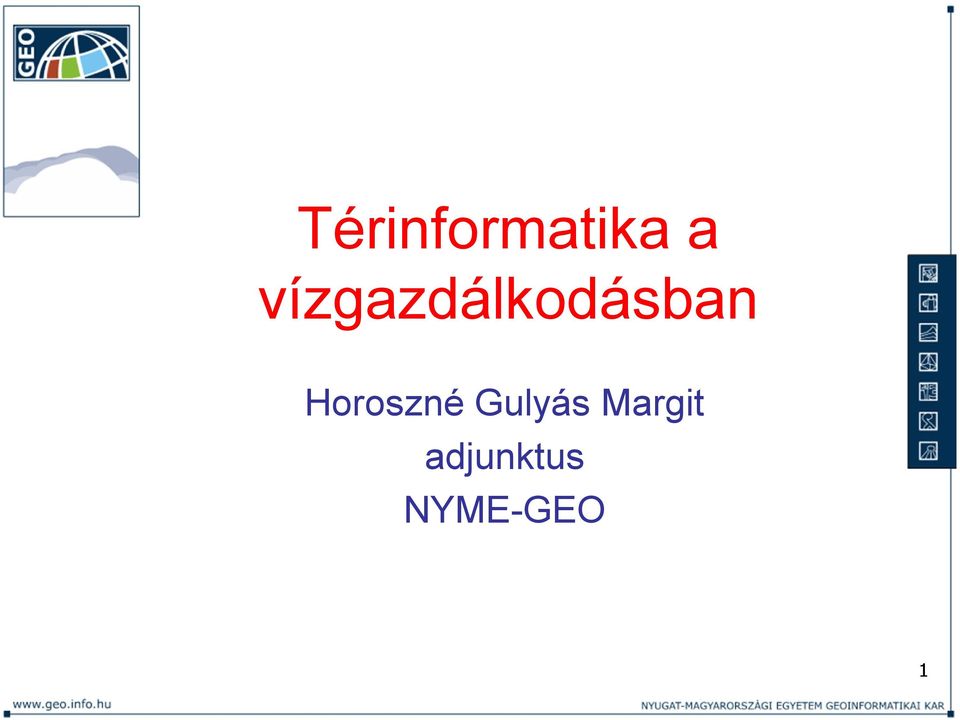 GEO

Térinformatika a vízgazdálkodásban

Horoszné Gulyás Margit
adjunktus
NYME-GEO

1

www.geo.info.hu

NYUGAT-MAGYARORSZÁGI EGYETEM GEOINFORMATIKAI KAR